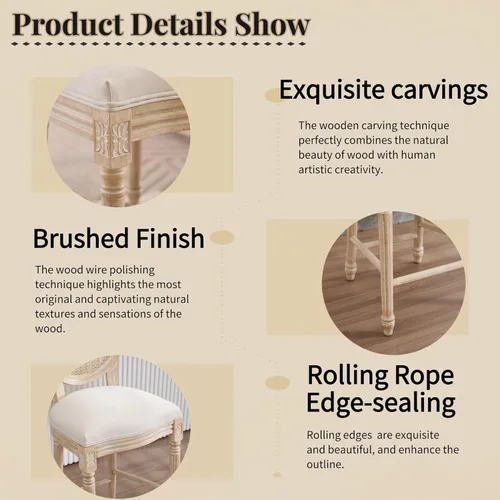 Product Details Show

Exquisite carvings

The wooden carving technique perfectly combines the natural beauty of wood with human artistic creativity.

Brushed Finish

The wood wire polishing technique highlights the most original and captivating natural textures and sensations of the wood.

Rolling Rope Edge-sealing

Rolling edges are exquisite and beautiful, and enhance the outline.